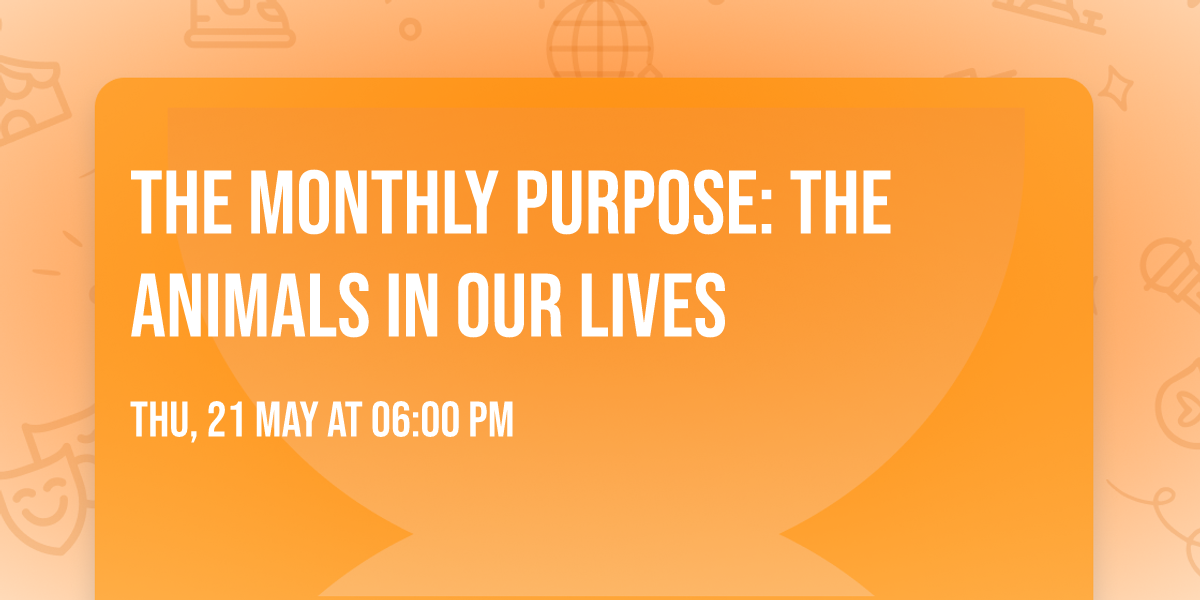 THE MONTHLY PURPOSE: THE ANIMALS IN OUR LIVES

THU, 21 MAY AT 06:00 PM